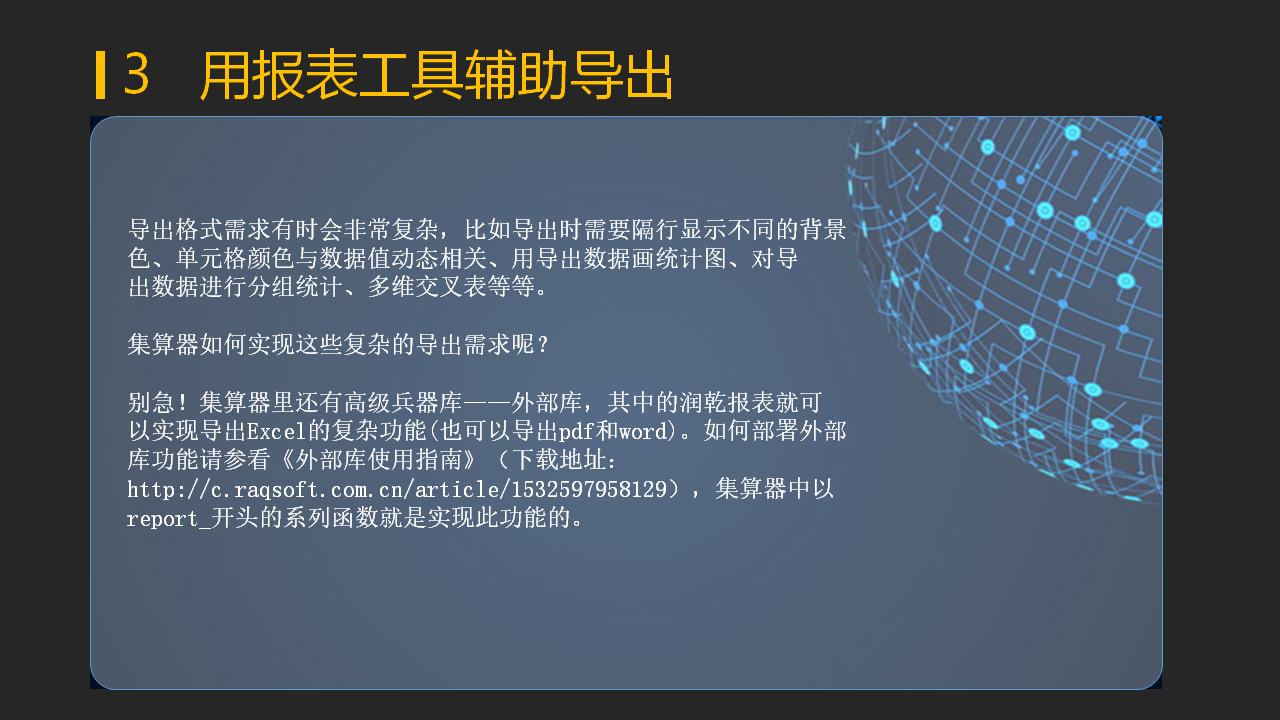 3 用报表工具辅助导出

导出格式需求有时会非常复杂，比如导出时需要隔行显示不同的背景色、单元格颜色与数据值动态相关、用导出数据画统计图、对导出数据进行分组统计、多维交叉表等等。

集算器如何实现这些复杂的导出需求呢？

别急！集算器里还有高级兵器库——外部库，其中的润乾报表就可以实现导出Excel的复杂功能(也可以导出pdf和word)。如何部署外部库功能请参看《外部库使用指南》（下载地址：http://c.raqsoft.com.cn/article/1532597958129），集算器中以report_开头的系列函数就是实现此功能的。